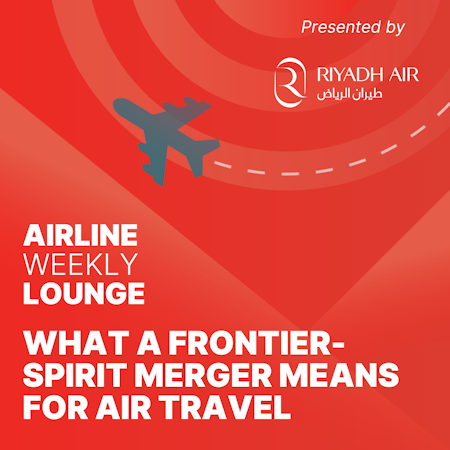 Presented by

RIYADH AIR
طيران الرياض

AIRLINE
WEEKLY
LOUNGE

WHAT A FRONTIER-SPIRIT MERGER MEANS FOR AIR TRAVEL